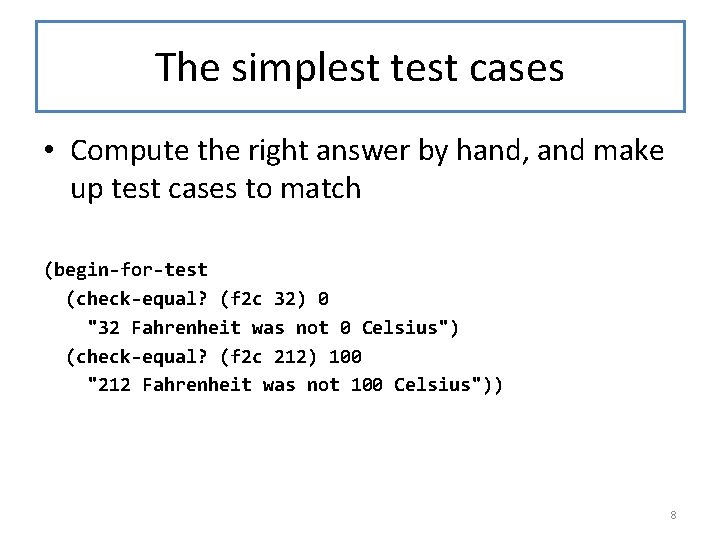 The simplest test cases

• Compute the right answer by hand, and make up test cases to match

(begin-for-test
  (check-equal? (f2c 32) 0
    "32 Fahrenheit was not 0 Celsius")
  (check-equal? (f2c 212) 100
    "212 Fahrenheit was not 100 Celsius"))

8